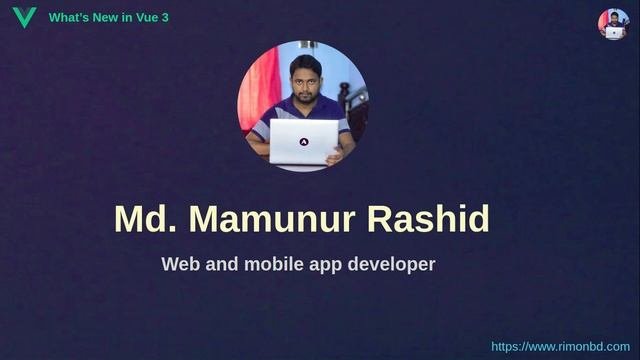 What's New in Vue 3

Md. Mamunur Rashid

Web and mobile app developer

https://www.rimonbd.com